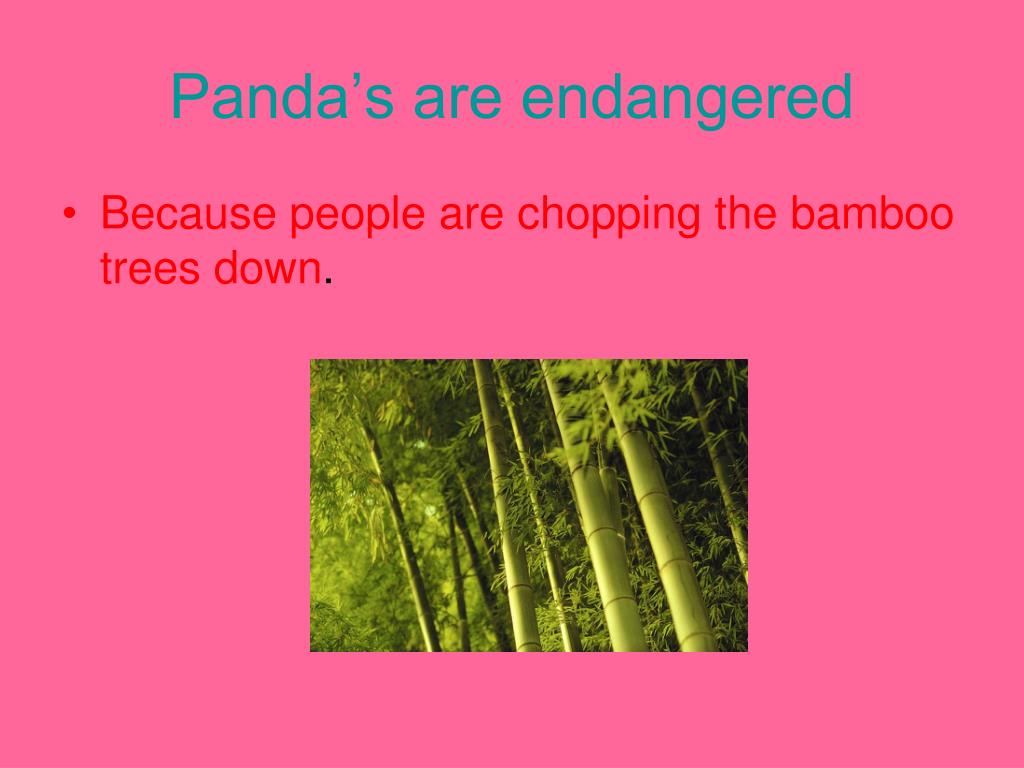 Panda’s are endangered

• Because people are chopping the bamboo trees down.